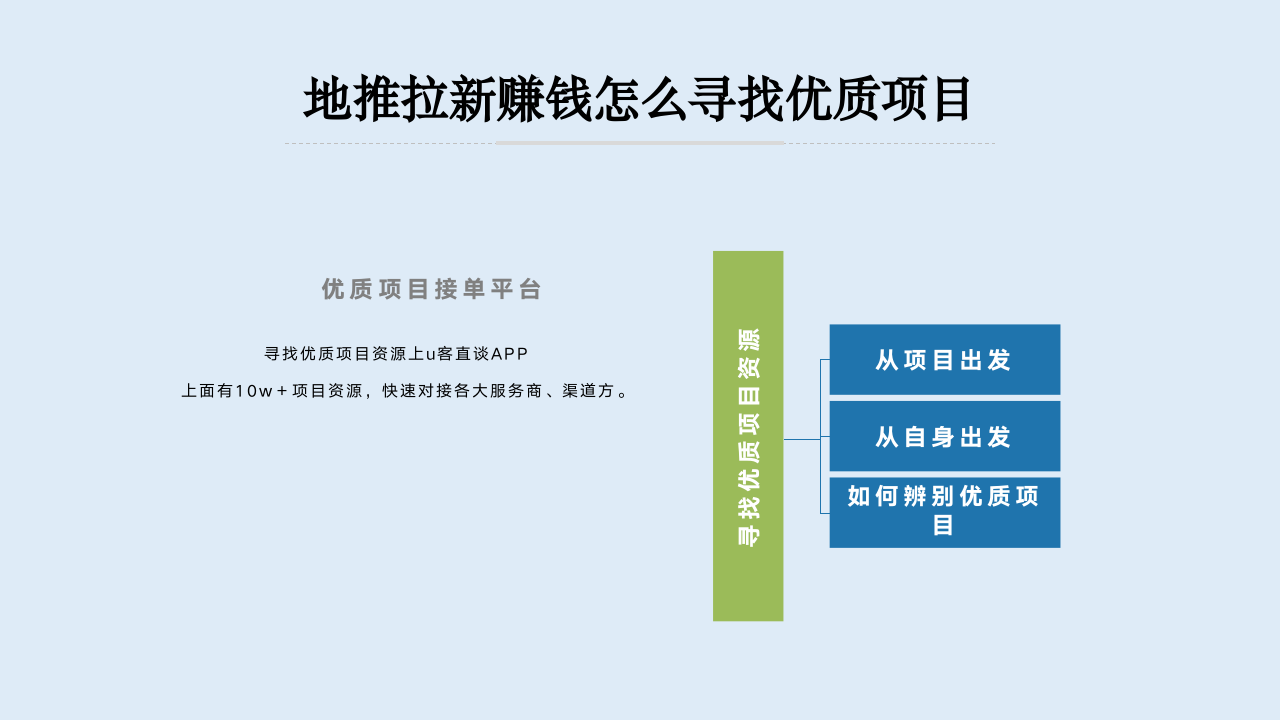 地推拉新赚钱怎么寻找优质项目

优质项目接单平台

寻找优质项目资源上u客直谈APP

上面有10w＋项目资源，快速对接各大服务商、渠道方。

寻找优质项目资源

从项目出发

从自身出发

如何辨别优质项目